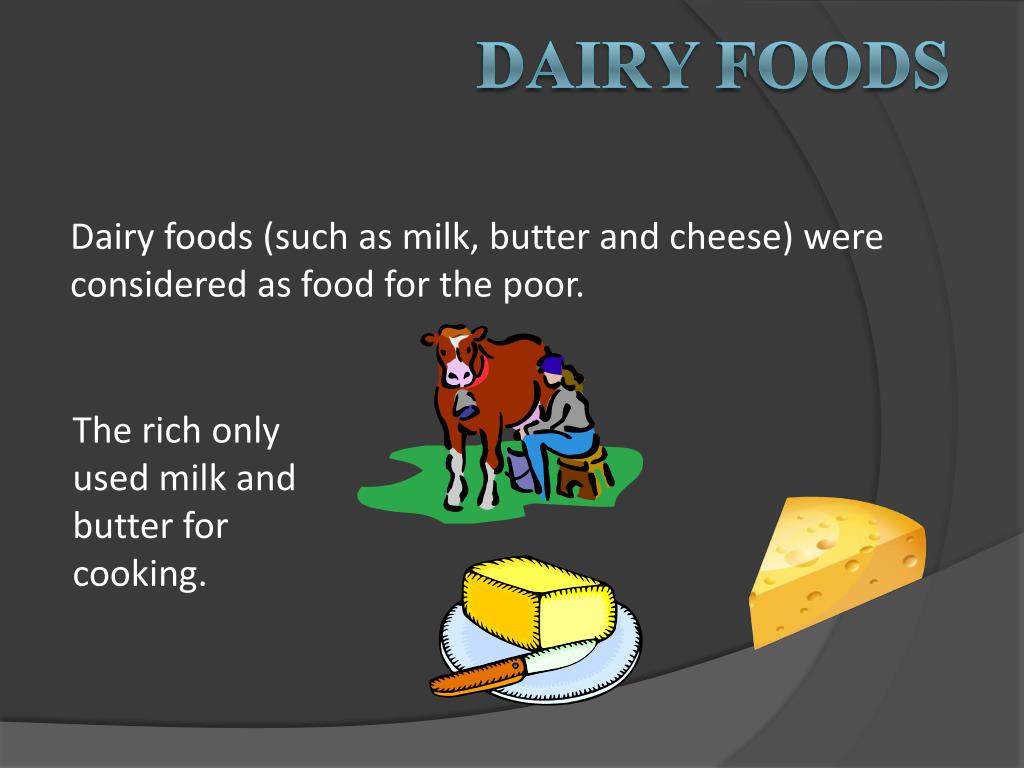 DAIRY FOODS

Dairy foods (such as milk, butter and cheese) were considered as food for the poor.

The rich only used milk and butter for cooking.